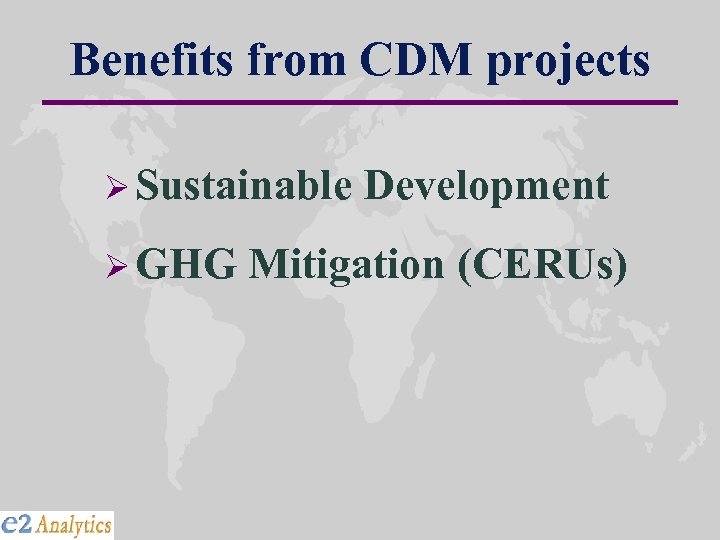 Benefits from CDM projects

➢ Sustainable Development

➢ GHG Mitigation (CERUs)

e2 Analytics